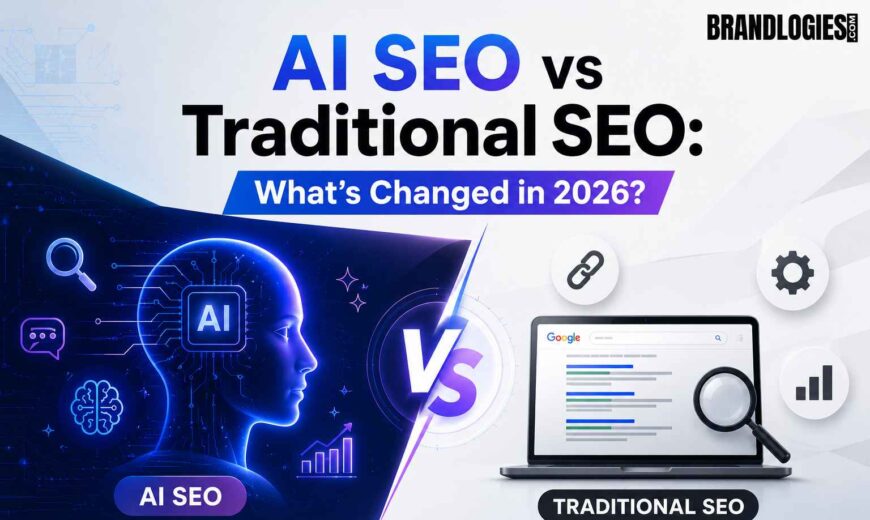 BRANDLOGIES.COM

AI SEO vs Traditional SEO:

What's Changed in 2026?

AI

VS

Google

AI SEO

TRADITIONAL SEO